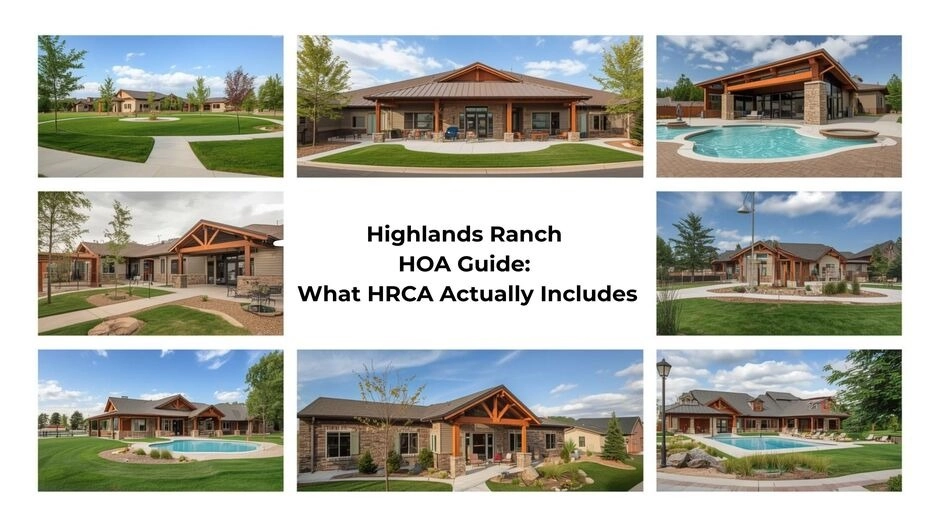 Highlands Ranch
HOA Guide:
What HRCA Actually Includes